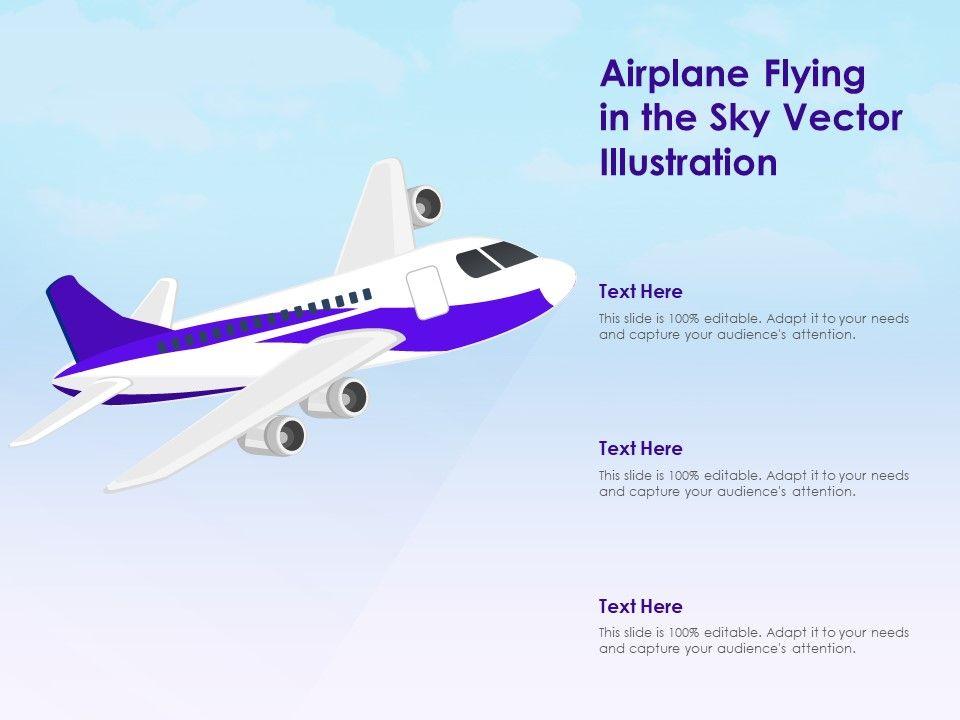 Airplane Flying in the Sky Vector Illustration

Text Here

This slide is 100% editable. Adapt it to your needs and capture your audience's attention.

Text Here

This slide is 100% editable. Adapt it to your needs and capture your audience's attention.

Text Here

This slide is 100% editable. Adapt it to your needs and capture your audience's attention.